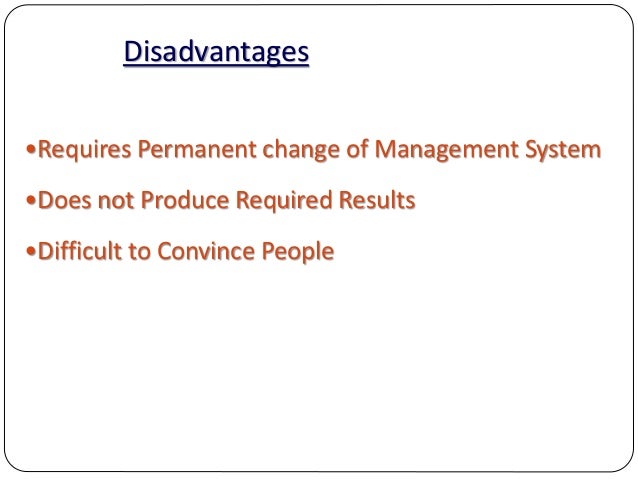 Disadvantages

•Requires Permanent change of Management System

•Does not Produce Required Results

•Difficult to Convince People